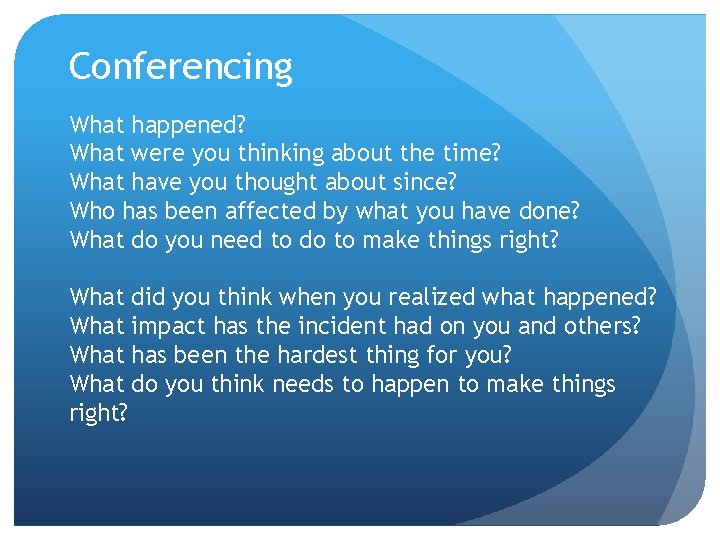 Conferencing

What happened?
What were you thinking about the time?
What have you thought about since?
Who has been affected by what you have done?
What do you need to do to make things right?

What did you think when you realized what happened?
What impact has the incident had on you and others?
What has been the hardest thing for you?
What do you think needs to happen to make things right?